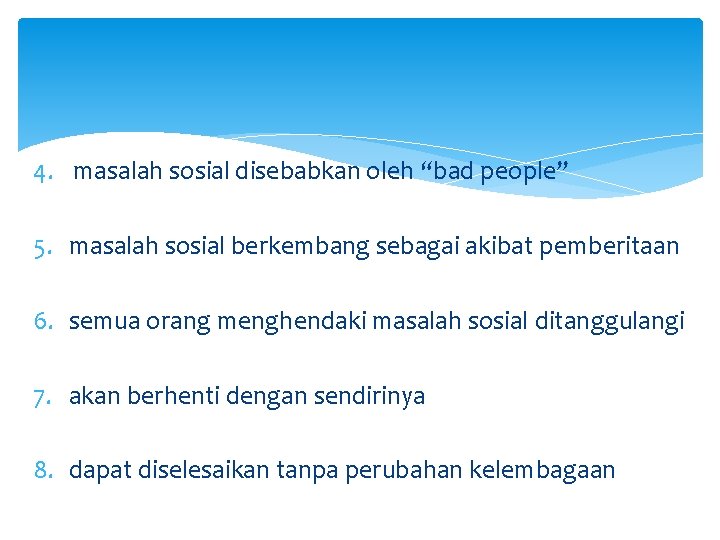 4. masalah sosial disebabkan oleh “bad people”

5. masalah sosial berkembang sebagai akibat pemberitaan

6. semua orang menghendaki masalah sosial ditanggulangi

7. akan berhenti dengan sendirinya

8. dapat diselesaikan tanpa perubahan kelembagaan